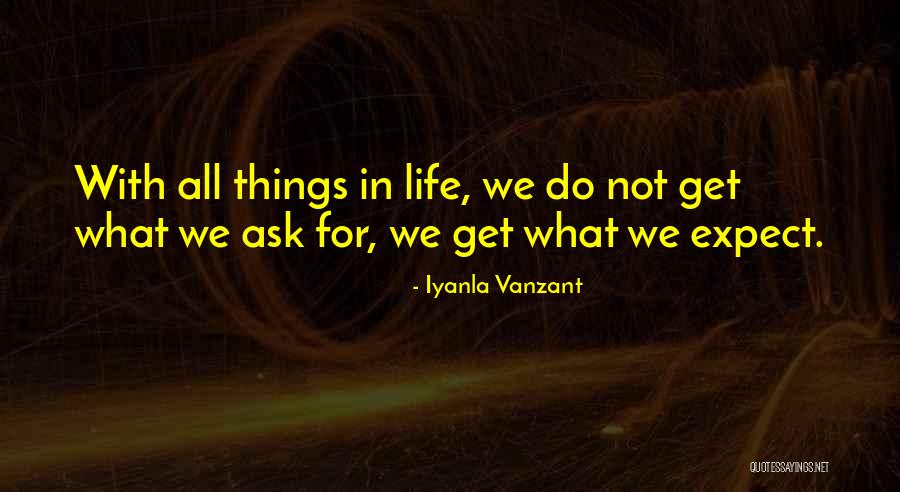 With all things in life, we do not get what we ask for, we get what we expect.

- Iyanla Vanzant

QUOTESSAYINGS.NET